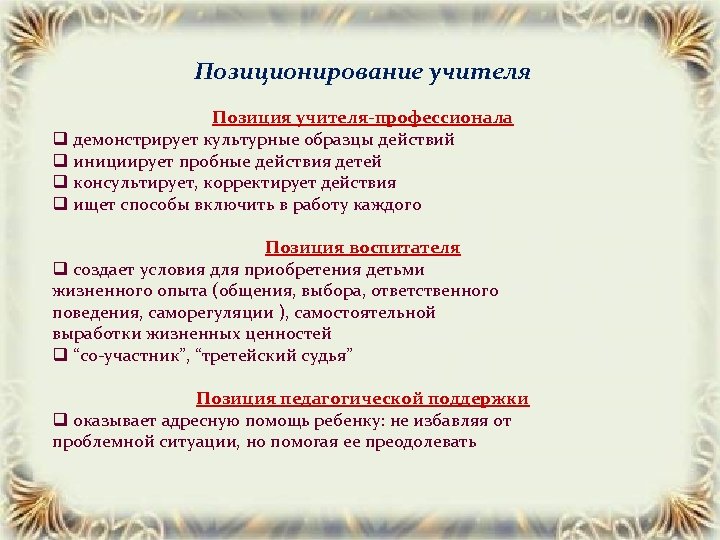 Позиционирование учителя

Позиция учителя-профессионала
❑ демонстрирует культурные образцы действий
❑ инициирует пробные действия детей
❑ консультирует, корректирует действия
❑ ищет способы включить в работу каждого

Позиция воспитателя
❑ создает условия для приобретения детьми жизненного опыта (общения, выбора, ответственного поведения, саморегуляции ), самостоятельной выработки жизненных ценностей
❑ “со-участник”, “третейский судья”

Позиция педагогической поддержки
❑ оказывает адресную помощь ребенку: не избавляя от проблемной ситуации, но помогая ее преодолевать